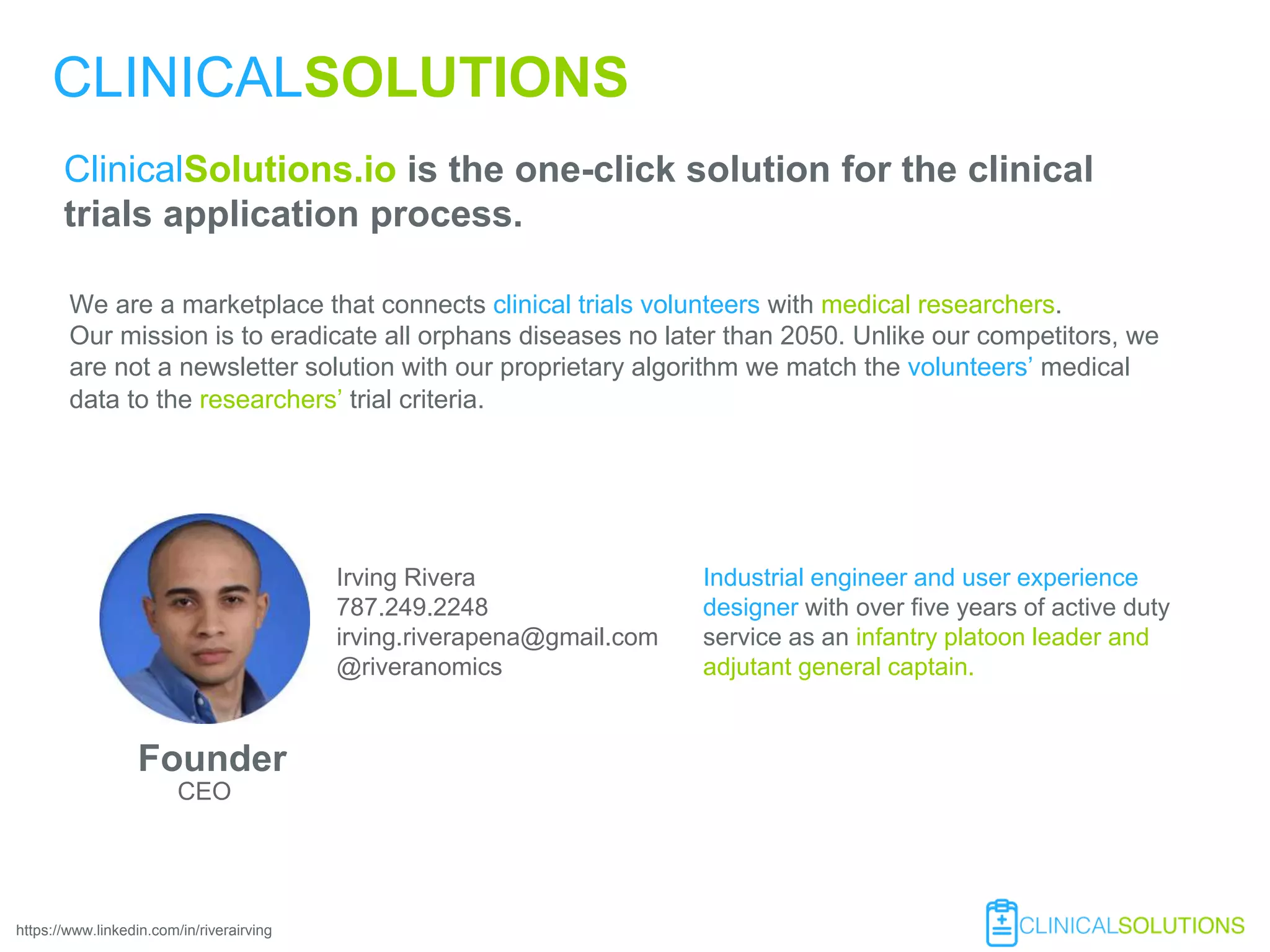 CLINICALSOLUTIONS

ClinicalSolutions.io is the one-click solution for the clinical trials application process.

We are a marketplace that connects clinical trials volunteers with medical researchers.
Our mission is to eradicate all orphans diseases no later than 2050. Unlike our competitors, we are not a newsletter solution with our proprietary algorithm we match the volunteers' medical data to the researchers' trial criteria.

Irving Rivera
787.249.2248
irving.riverapena@gmail.com
@riveranomics

Industrial engineer and user experience designer with over five years of active duty service as an infantry platoon leader and adjutant general captain.

Founder
CEO

https://www.linkedin.com/in/riverairving

CLINICALSOLUTIONS